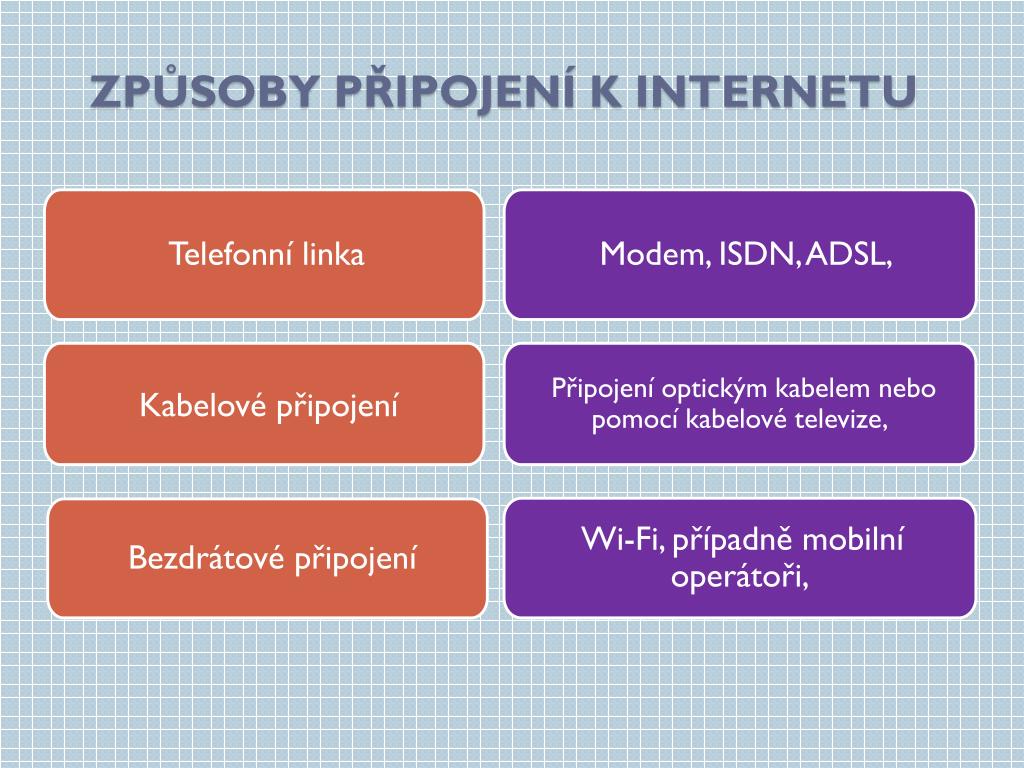 ZPŮSOBY PŘIPOJENÍ K INTERNETU

Telefonní linka

Modem, ISDN, ADSL,

Kabelové připojení

Připojení optickým kabelem nebo pomocí kabelové televize,

Bezdrátové připojení

Wi-Fi, případně mobilní operátoři,